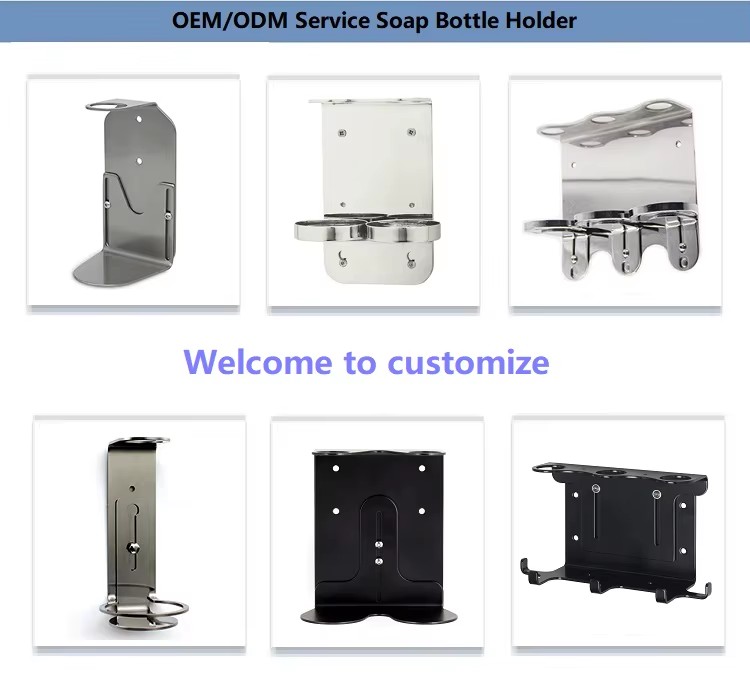 OEM/ODM Service Soap Bottle Holder

Welcome to customize